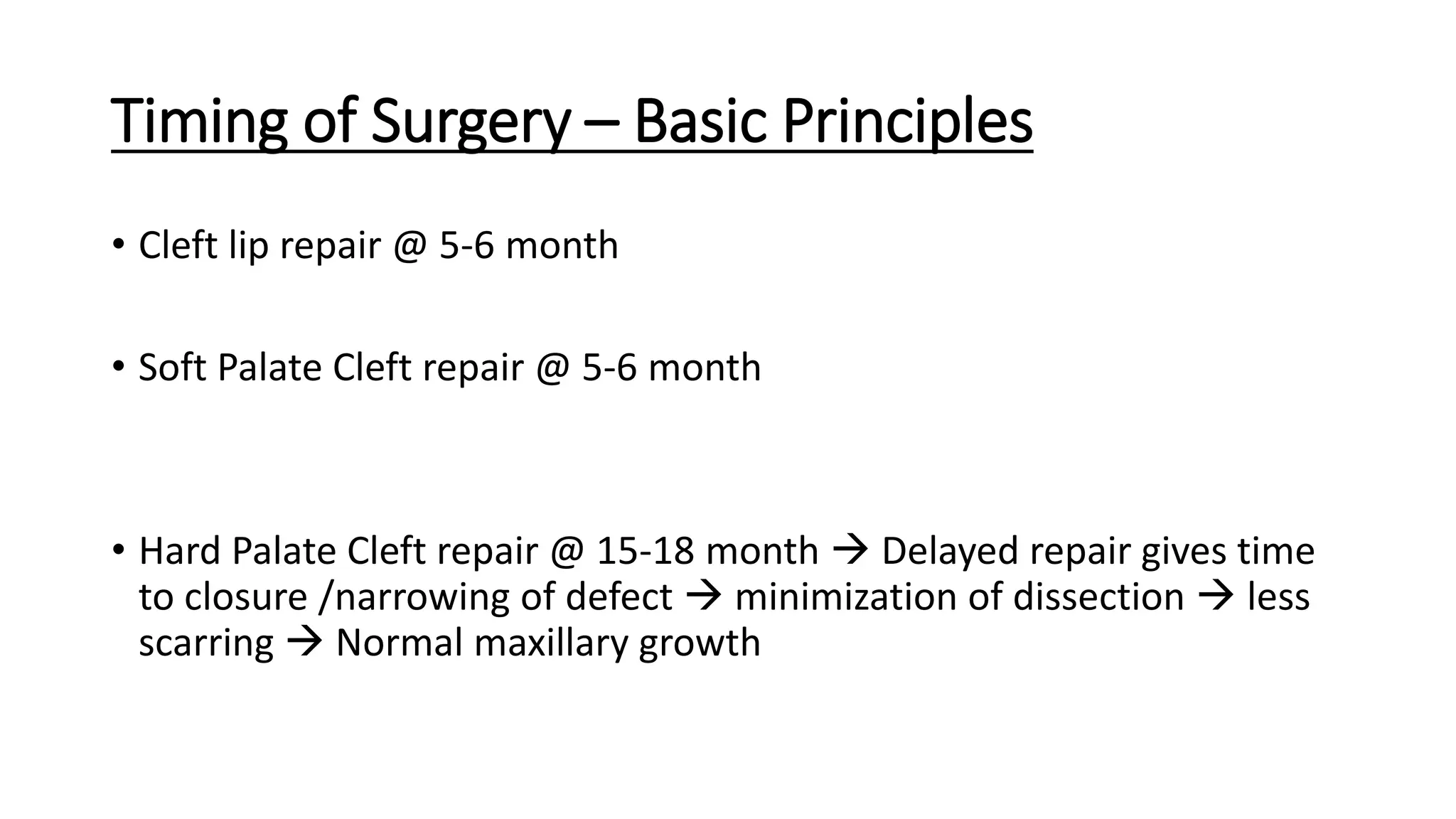 Timing of Surgery – Basic Principles

• Cleft lip repair @ 5-6 month

• Soft Palate Cleft repair @ 5-6 month

• Hard Palate Cleft repair @ 15-18 month → Delayed repair gives time to closure /narrowing of defect → minimization of dissection → less scarring → Normal maxillary growth